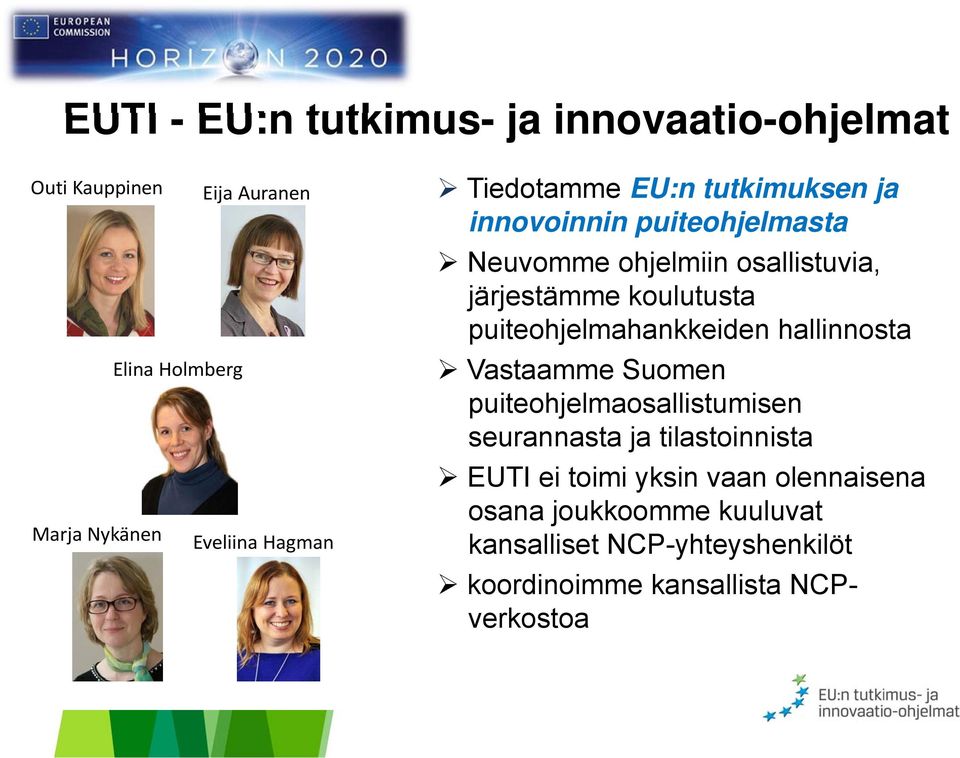 EUROPEAN COMMISSION

HORIZON 2020

EUTI - EU:n tutkimus- ja innovaatio-ohjelmat

Outi Kauppinen

Eija Auranen

Elina Holmberg

Marja Nykänen

Eveliina Hagman

➢ Tiedotamme EU:n tutkimuksen ja innovoinnin puiteohjelmasta

➢ Neuvomme ohjelmiin osallistuvia, järjestämme koulutusta puiteohjelmahankkeiden hallinnosta

➢ Vastaamme Suomen puiteohjelmaosallistumisen seurannasta ja tilastoinnista

➢ EUTI ei toimi yksin vaan olennaisena osana joukkoomme kuuluvat kansalliset NCP-yhteyshenkilöt

➢ koordinoimme kansallista NCP-verkostoa

EU:n tutkimus- ja innovaatio-ohjelmat